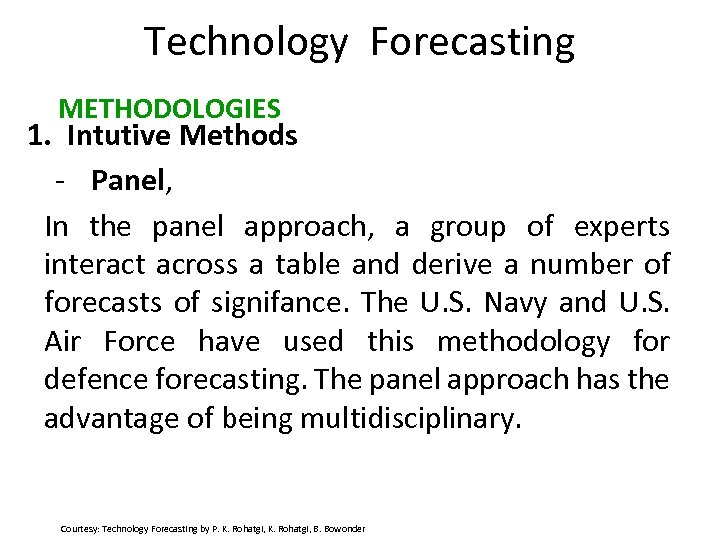 Technology Forecasting

METHODOLOGIES

1. Intutive Methods

- Panel,

In the panel approach, a group of experts interact across a table and derive a number of forecasts of signifance. The U.S. Navy and U.S. Air Force have used this methodology for defence forecasting. The panel approach has the advantage of being multidisciplinary.

Courtesy: Technology Forecasting by P. K. Rohatgi, K. Rohatgi, B. Bowonder